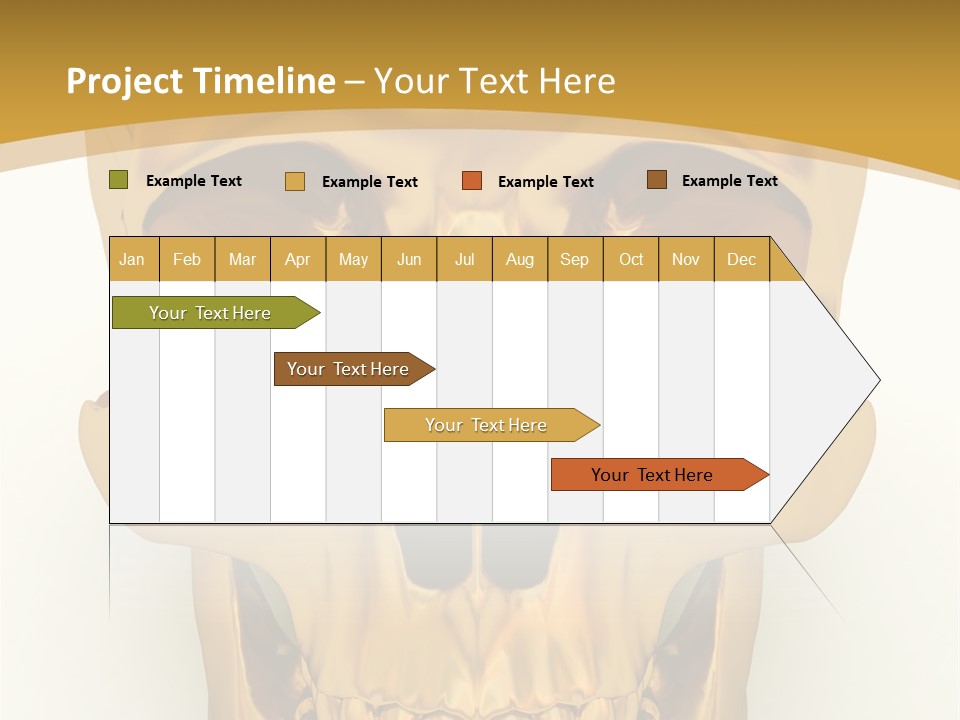 Project Timeline – Your Text Here

Example Text
Example Text
Example Text
Example Text

| Jan | Feb | Mar | Apr | May | Jun | Jul | Aug | Sep | Oct | Nov | Dec |
|---|---|---|---|---|---|---|---|---|---|---|---|

Your Text Here

Your Text Here

Your Text Here

Your Text Here